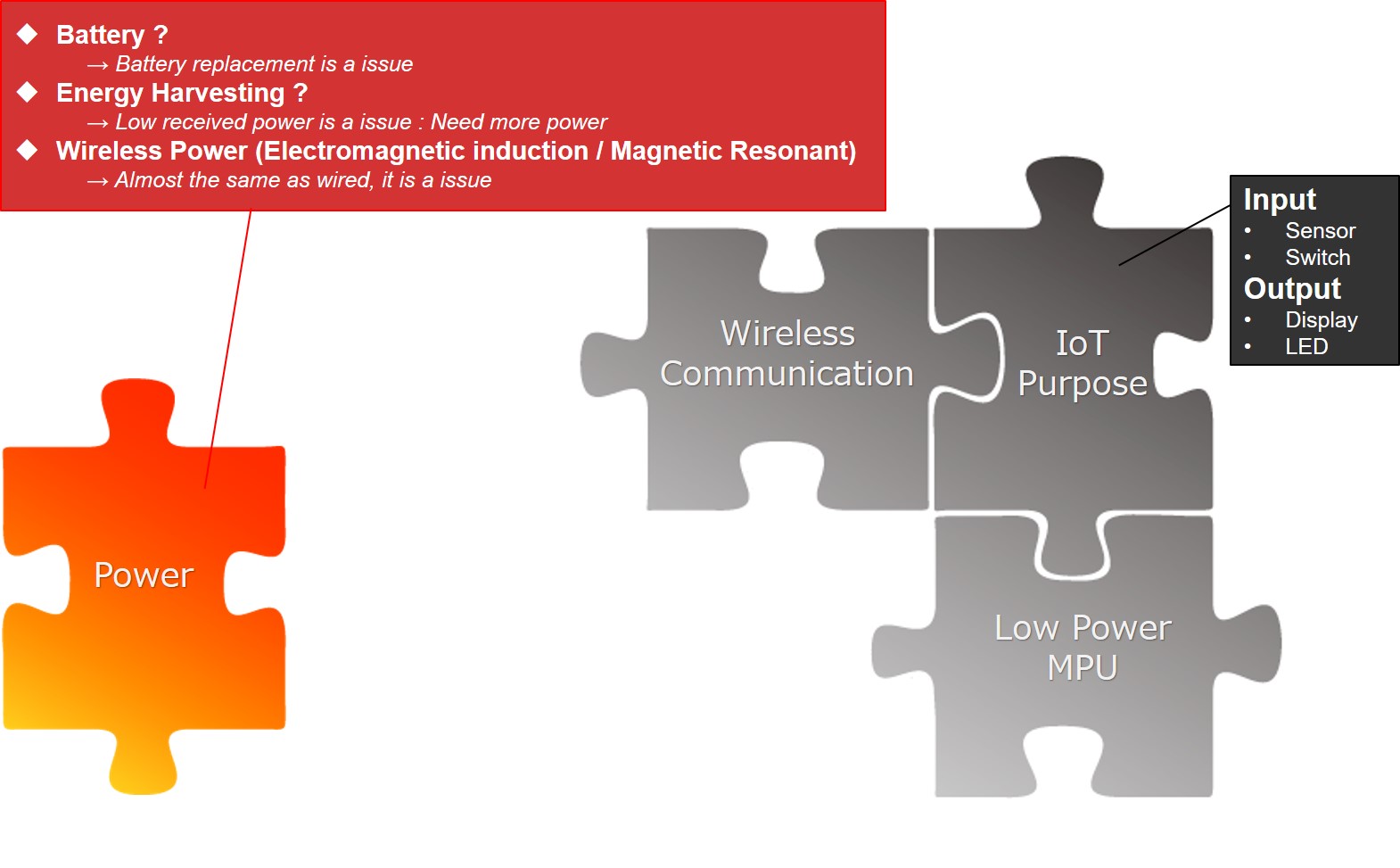 ◆ Battery ?
→ Battery replacement is a issue
◆ Energy Harvesting ?
→ Low received power is a issue : Need more power
◆ Wireless Power (Electromagnetic induction / Magnetic Resonant)
→ Almost the same as wired, it is a issue

Input
• Sensor
• Switch
Output
• Display
• LED

Wireless Communication

IoT Purpose

Low Power MPU

Power